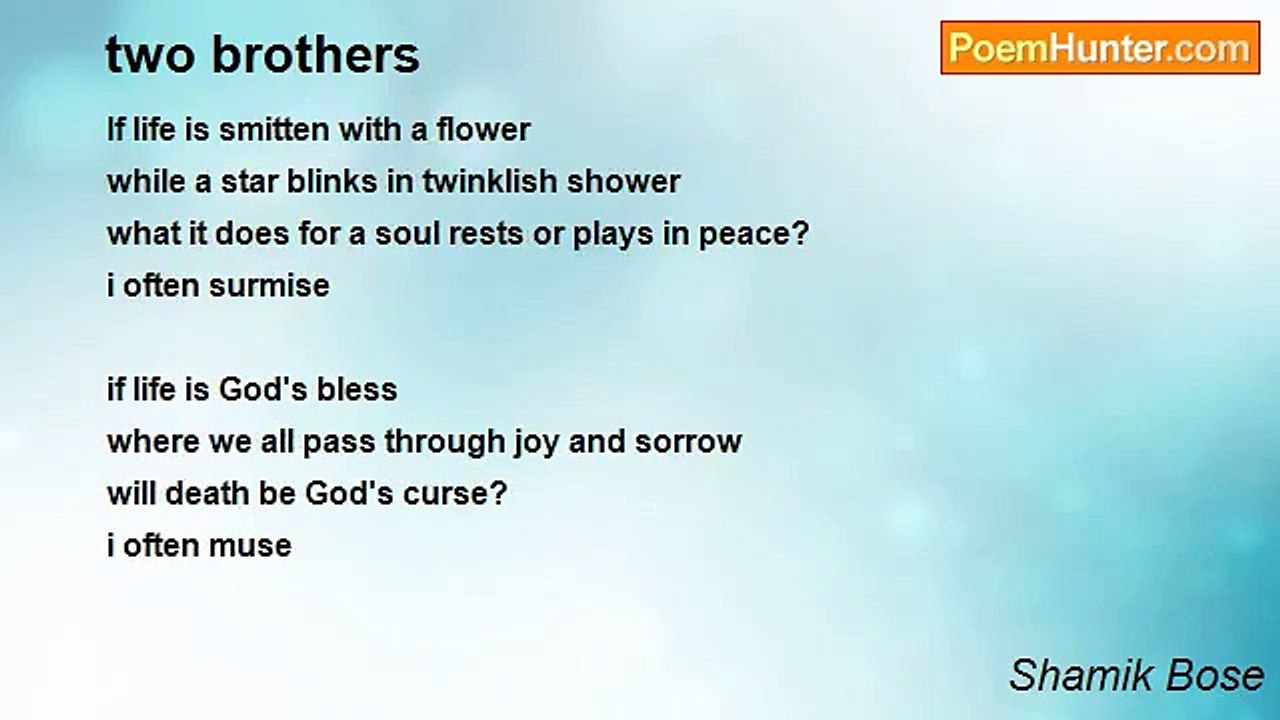 two brothers

PoemHunter.com

If life is smitten with a flower
while a star blinks in twinklish shower
what it does for a soul rests or plays in peace?
i often surmise

if life is God's bless
where we all pass through joy and sorrow
will death be God's curse?
i often muse

Shamik Bose